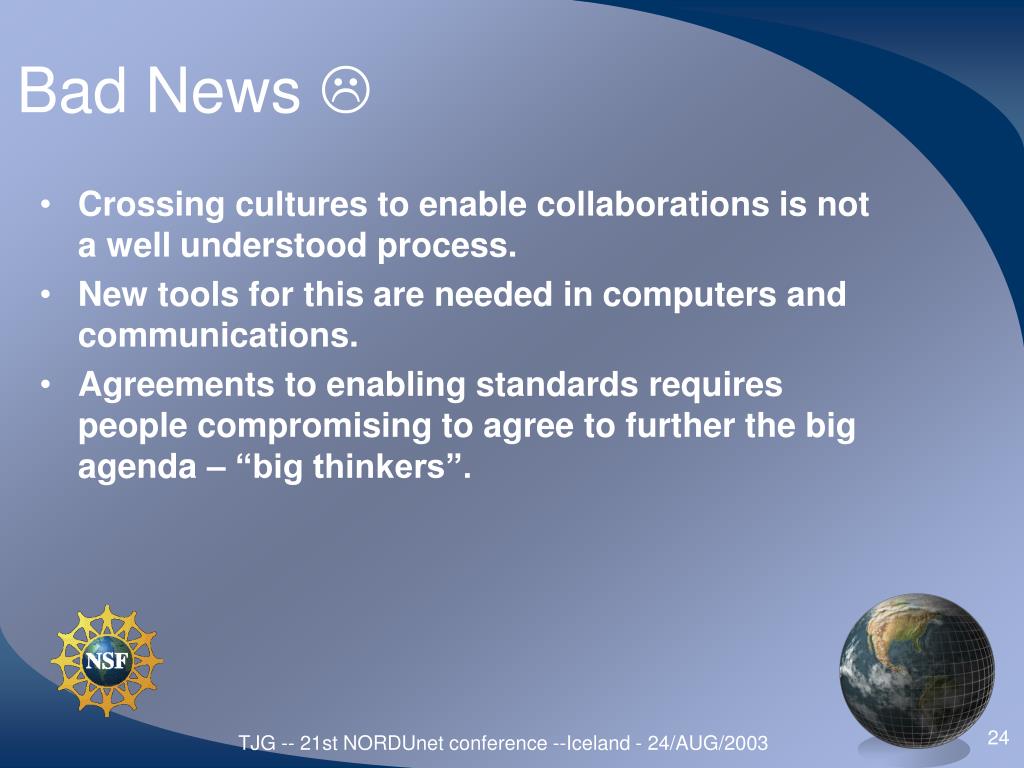 Bad News ☹

• Crossing cultures to enable collaborations is not a well understood process.
• New tools for this are needed in computers and communications.
• Agreements to enabling standards requires people compromising to agree to further the big agenda – “big thinkers”.

NSF

TJG -- 21st NORDUnet conference --Iceland - 24/AUG/2003

24